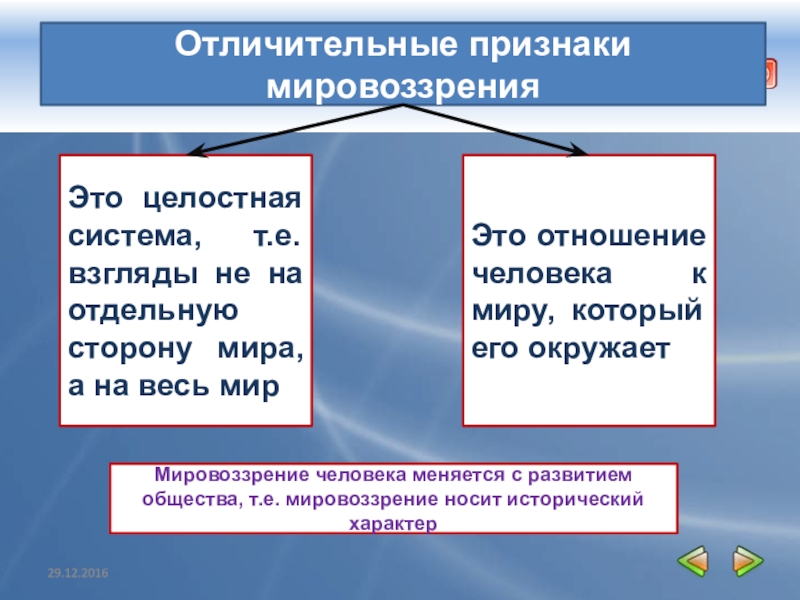 Отличительные признаки мировоззрения

Это целостная система, т.е. взгляды не на отдельную сторону мира, а на весь мир

Это отношение человека к миру, который его окружает

Мировоззрение человека меняется с развитием общества, т.е. мировоззрение носит исторический характер

29.12.2016